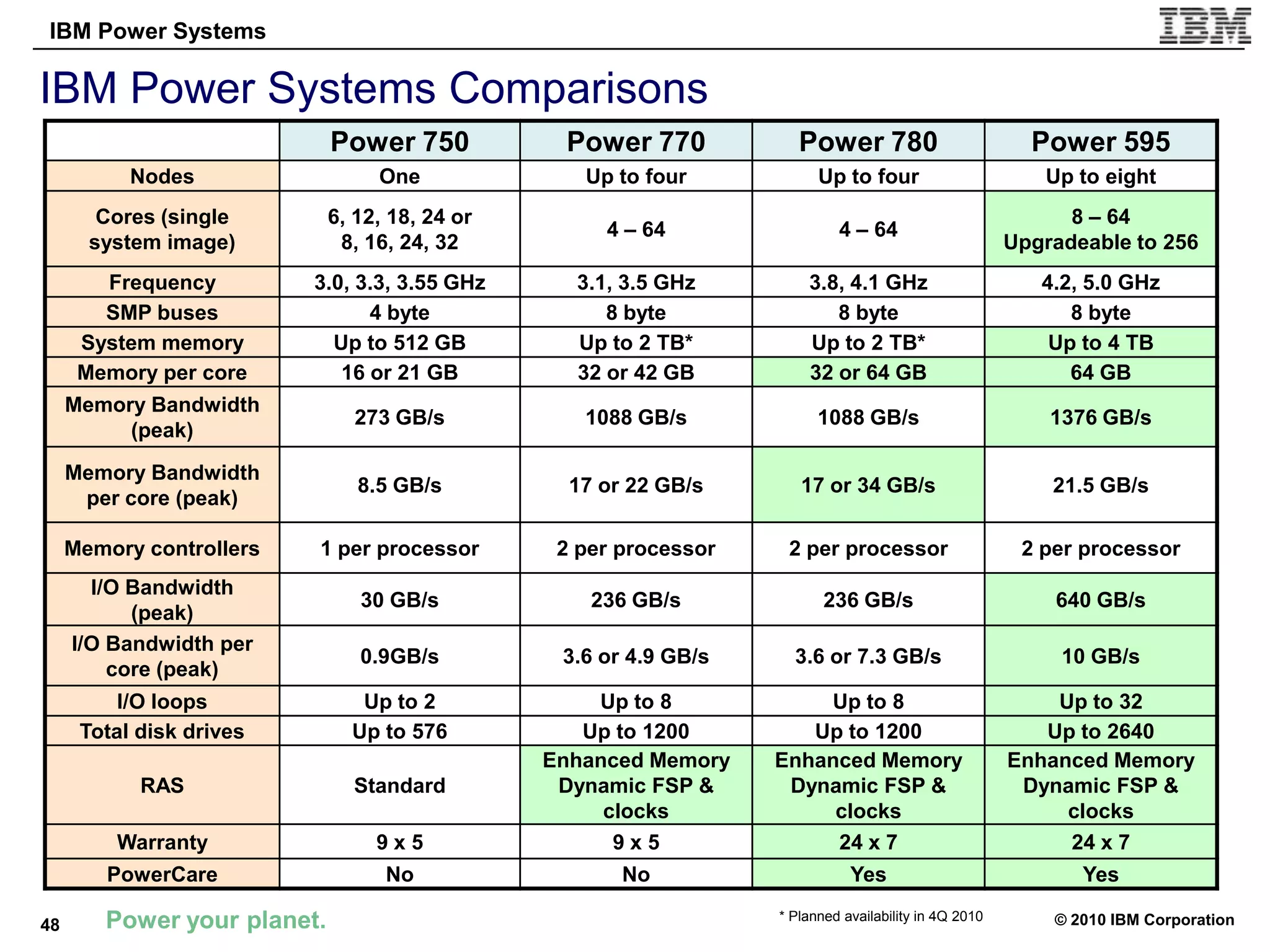 IBM Power Systems

IBM

IBM Power Systems Comparisons

| | Power 750 | Power 770 | Power 780 | Power 595 |
|---|---|---|---|---|
| Nodes | One | Up to four | Up to four | Up to eight |
| Cores (single system image) | 6, 12, 18, 24 or 8, 16, 24, 32 | 4 – 64 | 4 – 64 | 8 – 64 Upgradeable to 256 |
| Frequency | 3.0, 3.3, 3.55 GHz | 3.1, 3.5 GHz | 3.8, 4.1 GHz | 4.2, 5.0 GHz |
| SMP buses | 4 byte | 8 byte | 8 byte | 8 byte |
| System memory | Up to 512 GB | Up to 2 TB* | Up to 2 TB* | Up to 4 TB |
| Memory per core | 16 or 21 GB | 32 or 42 GB | 32 or 64 GB | 64 GB |
| Memory Bandwidth (peak) | 273 GB/s | 1088 GB/s | 1088 GB/s | 1376 GB/s |
| Memory Bandwidth per core (peak) | 8.5 GB/s | 17 or 22 GB/s | 17 or 34 GB/s | 21.5 GB/s |
| Memory controllers | 1 per processor | 2 per processor | 2 per processor | 2 per processor |
| I/O Bandwidth (peak) | 30 GB/s | 236 GB/s | 236 GB/s | 640 GB/s |
| I/O Bandwidth per core (peak) | 0.9GB/s | 3.6 or 4.9 GB/s | 3.6 or 7.3 GB/s | 10 GB/s |
| I/O loops | Up to 2 | Up to 8 | Up to 8 | Up to 32 |
| Total disk drives | Up to 576 | Up to 1200 | Up to 1200 | Up to 2640 |
| RAS | Standard | Enhanced Memory Dynamic FSP & clocks | Enhanced Memory Dynamic FSP & clocks | Enhanced Memory Dynamic FSP & clocks |
| Warranty | 9 x 5 | 9 x 5 | 24 x 7 | 24 x 7 |
| PowerCare | No | No | Yes | Yes |

48 Power your planet.

* Planned availability in 4Q 2010

© 2010 IBM Corporation